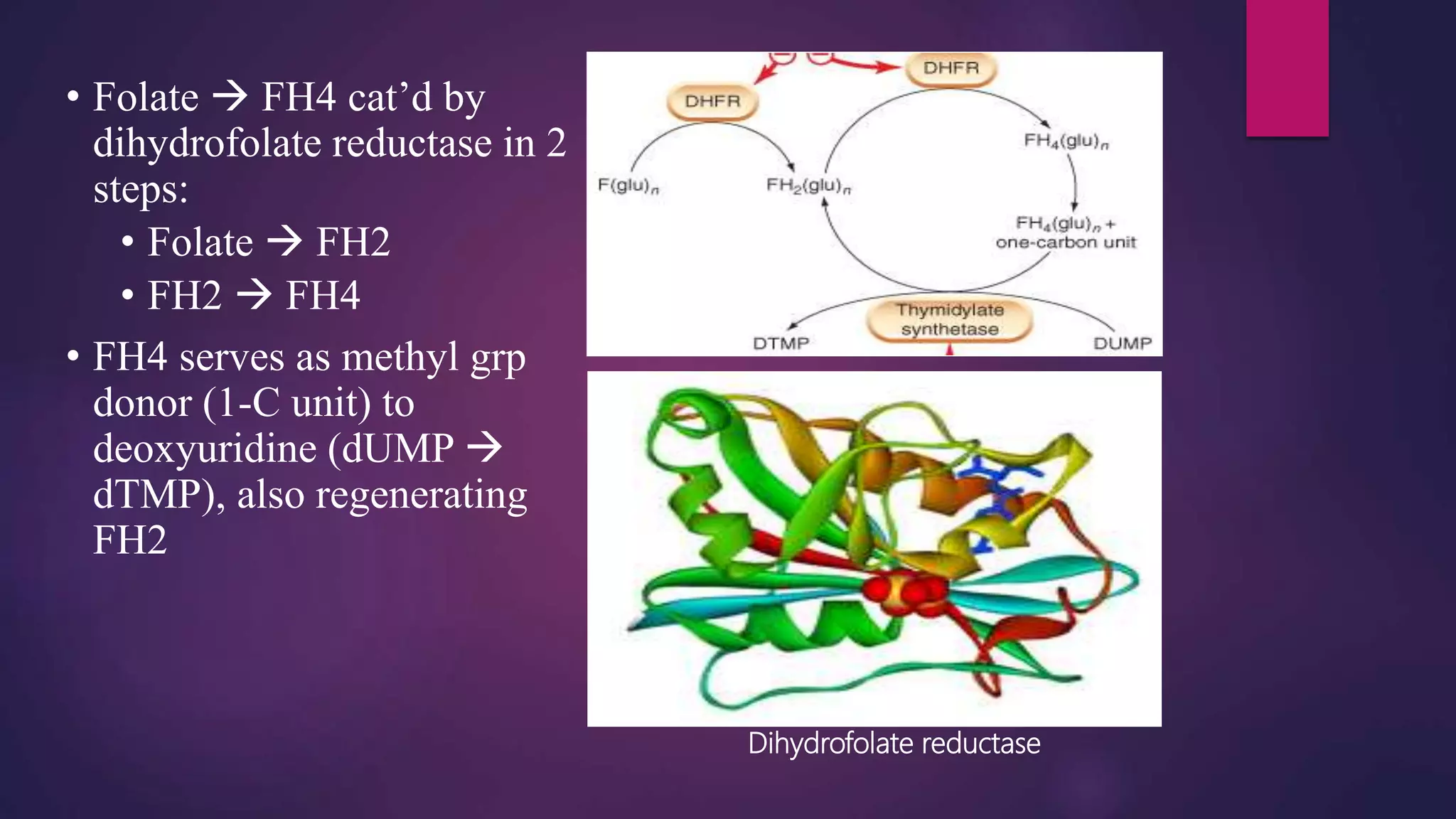 • Folate → FH4 cat'd by dihydrofolate reductase in 2 steps:

• Folate → FH2

• FH2 → FH4

• FH4 serves as methyl grp donor (1-C unit) to deoxyuridine (dUMP → dTMP), also regenerating FH2

DHFR

DHFR

$F(glu)_n$

$FH_2(glu)_n$

$FH_4(glu)_n$

$FH_4(glu)_n$ + one-carbon unit

Thymidylate synthetase

DTMP

DUMP

Dihydrofolate reductase